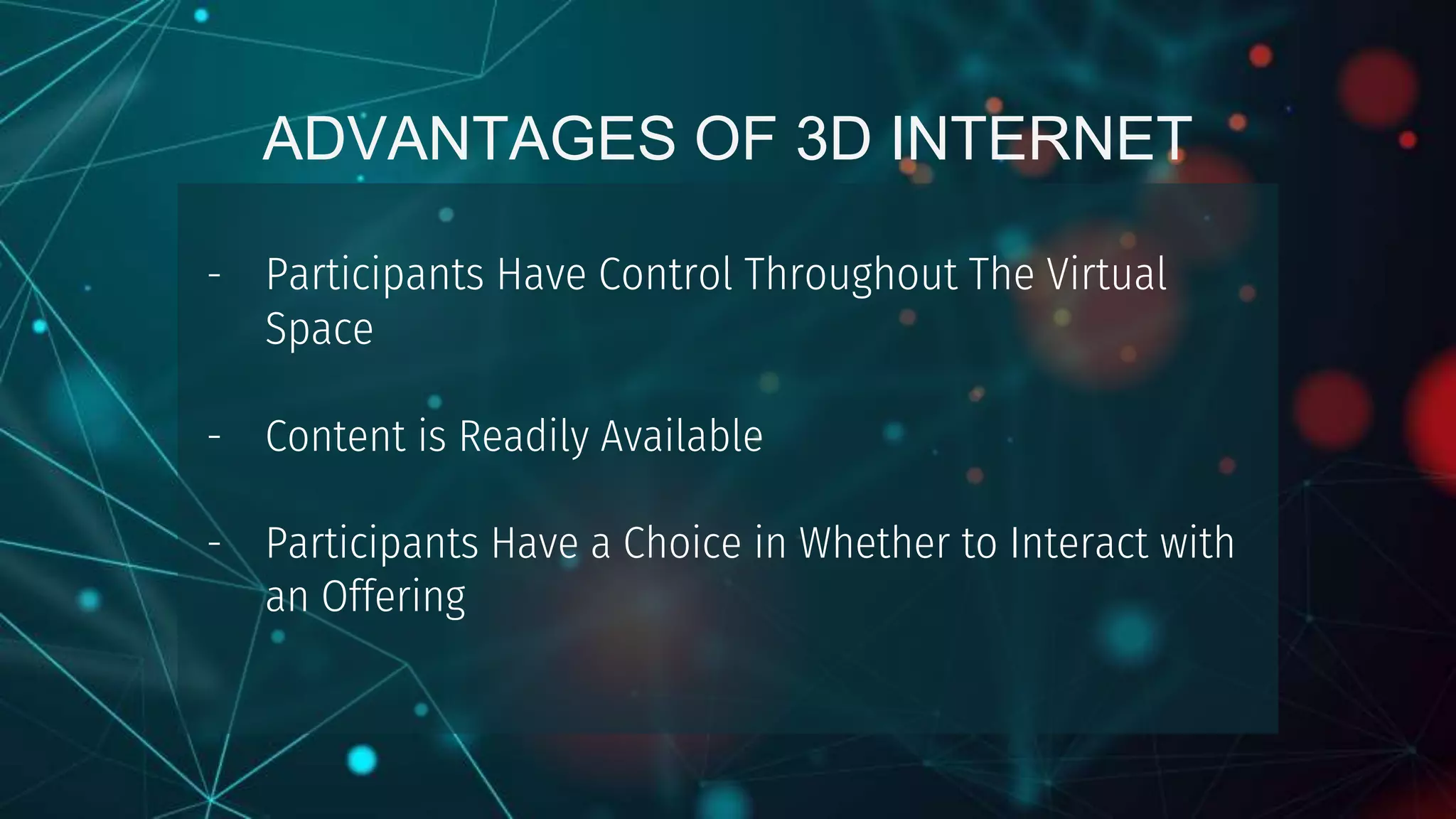 ADVANTAGES OF 3D INTERNET

- Participants Have Control Throughout The Virtual Space

- Content is Readily Available

- Participants Have a Choice in Whether to Interact with an Offering